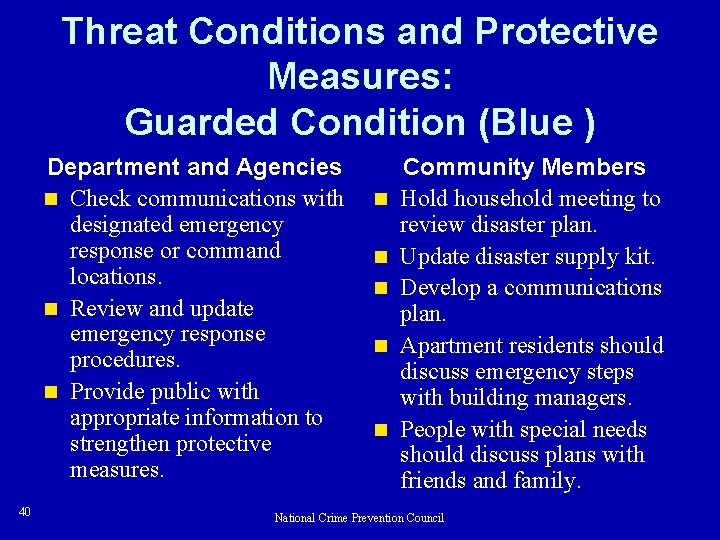 Threat Conditions and Protective Measures:
Guarded Condition (Blue )

Department and Agencies

- Check communications with designated emergency response or command locations.
- Review and update emergency response procedures.
- Provide public with appropriate information to strengthen protective measures.

Community Members

- Hold household meeting to review disaster plan.
- Update disaster supply kit.
- Develop a communications plan.
- Apartment residents should discuss emergency steps with building managers.
- People with special needs should discuss plans with friends and family.

40

National Crime Prevention Council